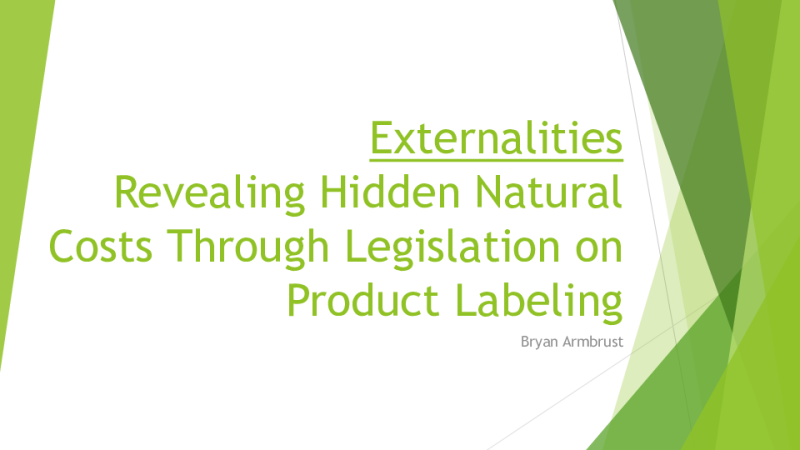 Externalities
Revealing Hidden Natural Costs Through Legislation on Product Labeling

Bryan Armbrust